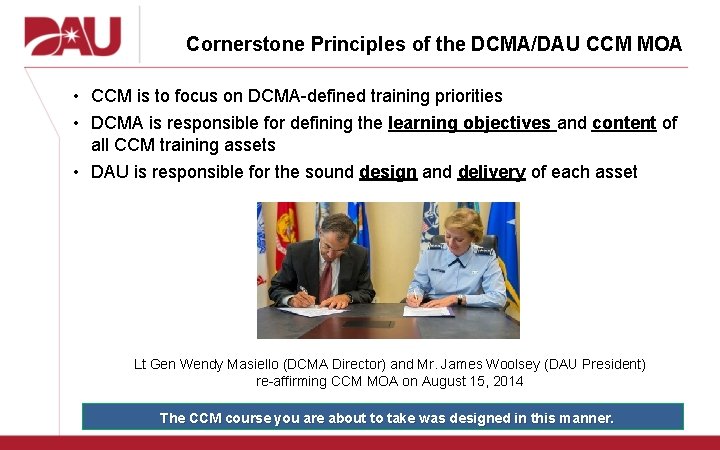 DAU

Cornerstone Principles of the DCMA/DAU CCM MOA

• CCM is to focus on DCMA-defined training priorities
• DCMA is responsible for defining the learning objectives and content of all CCM training assets
• DAU is responsible for the sound design and delivery of each asset

Lt Gen Wendy Masiello (DCMA Director) and Mr. James Woolsey (DAU President) re-affirming CCM MOA on August 15, 2014

The CCM course you are about to take was designed in this manner.